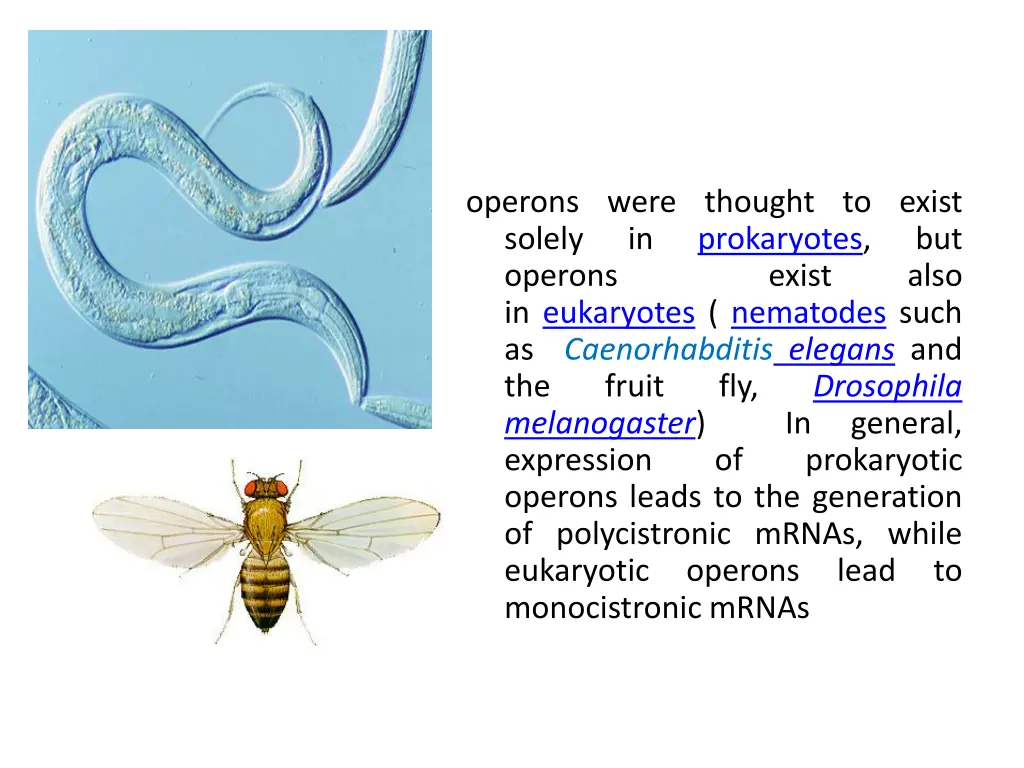 operons were thought to exist solely in prokaryotes, but operons exist also in eukaryotes ( nematodes such as Caenorhabditis elegans and the fruit fly, Drosophila melanogaster) In general, expression of prokaryotic operons leads to the generation of polycistronic mRNAs, while eukaryotic operons lead to monocistronic mRNAs